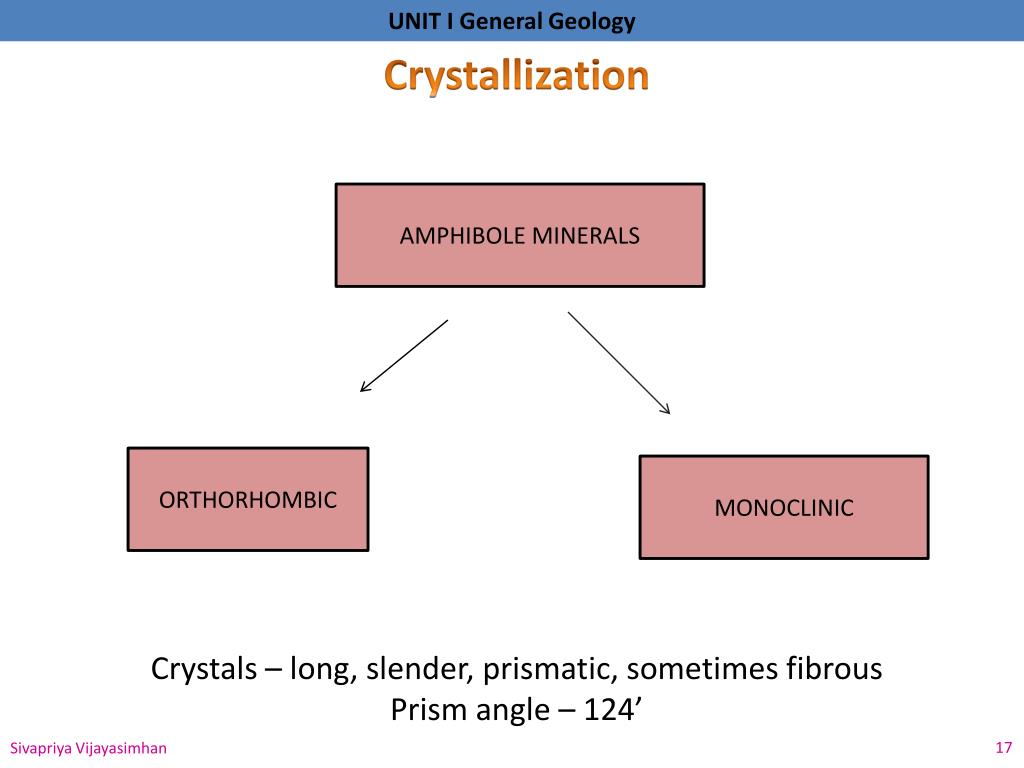 UNIT I General Geology

Crystallization

AMPHIBOLE MINERALS

ORTHORHOMBIC

MONOCLINIC

Crystals – long, slender, prismatic, sometimes fibrous
Prism angle – 124’

Sivapriya Vijayasimhan

17